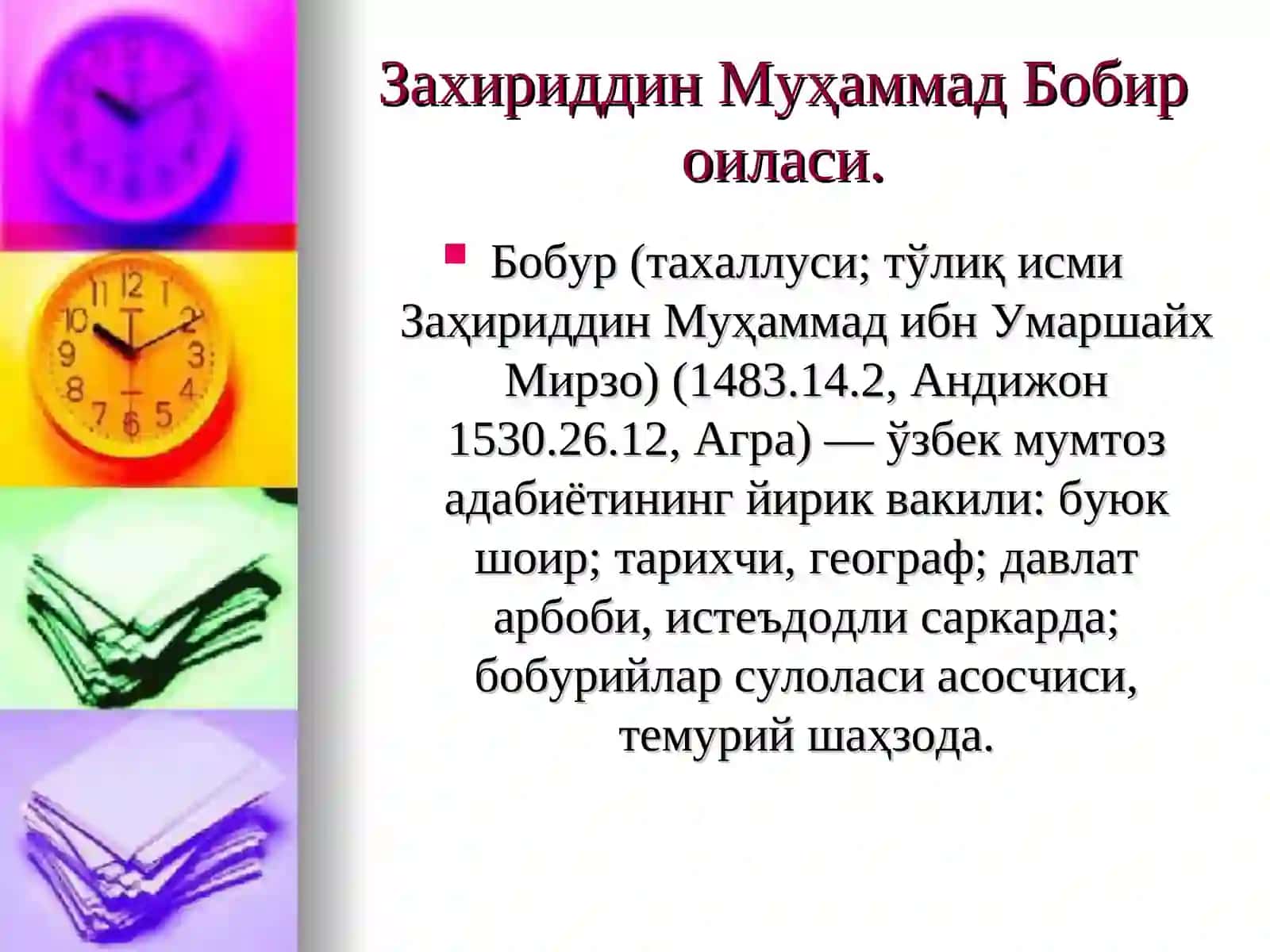 Захириддин Муҳаммад Бобир оиласи.

Бобур (тахаллуси; тўлиқ исми Заҳириддин Муҳаммад ибн Умаршайх Мирзо) (1483.14.2, Андижон 1530.26.12, Агра) — ўзбек мумтоз адабиётининг йирик вакили: буюк шоир; тарихчи, географ; давлат арбоби, истеъдодли саркарда; бобурийлар сулоласи асосчиси, темурий шаҳзода.